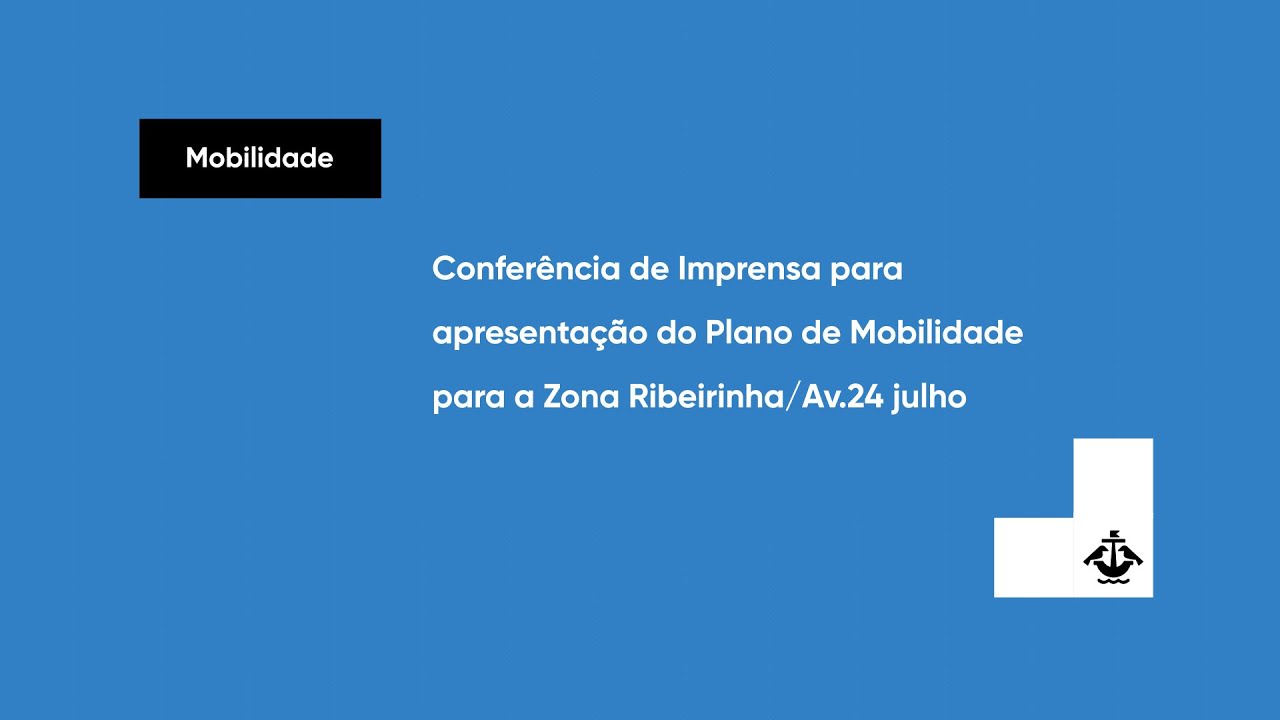 Mobilidade

Conferência de Imprensa para apresentação do Plano de Mobilidade para a Zona Ribeirinha/Av.24 julho